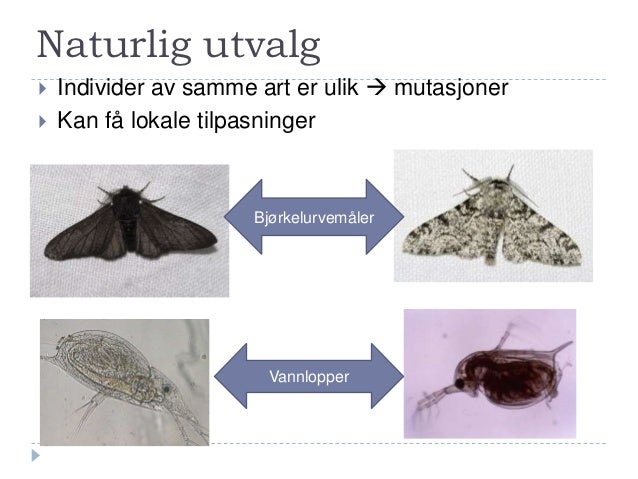 Naturlig utvalg

Individer av samme art er ulik → mutasjoner

Kan få lokale tilpasninger

Bjørkelurvemåler

Vannlopper